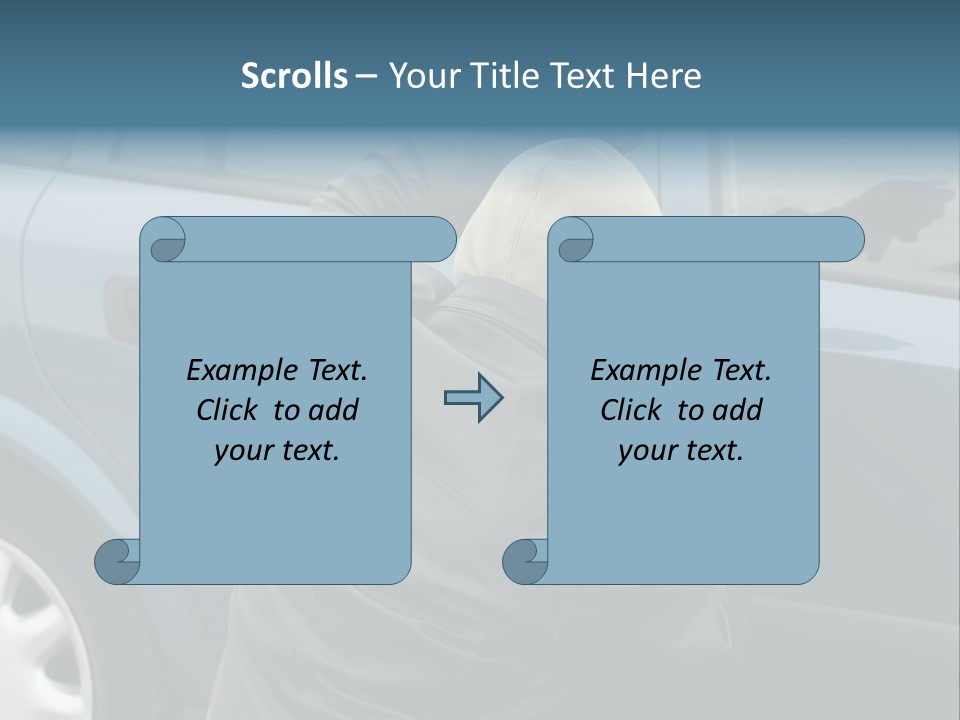 Scrolls – Your Title Text Here

Example Text. Click to add your text.

Example Text. Click to add your text.